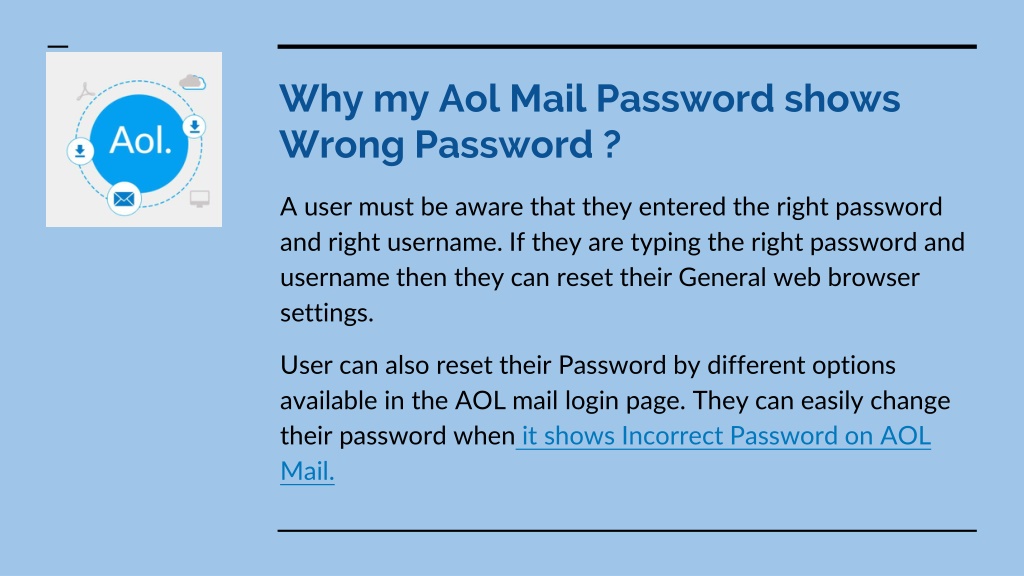 Aol.

Why my Aol Mail Password shows Wrong Password ?

A user must be aware that they entered the right password and right username. If they are typing the right password and username then they can reset their General web browser settings.

User can also reset their Password by different options available in the AOL mail login page. They can easily change their password when it shows Incorrect Password on AOL Mail.